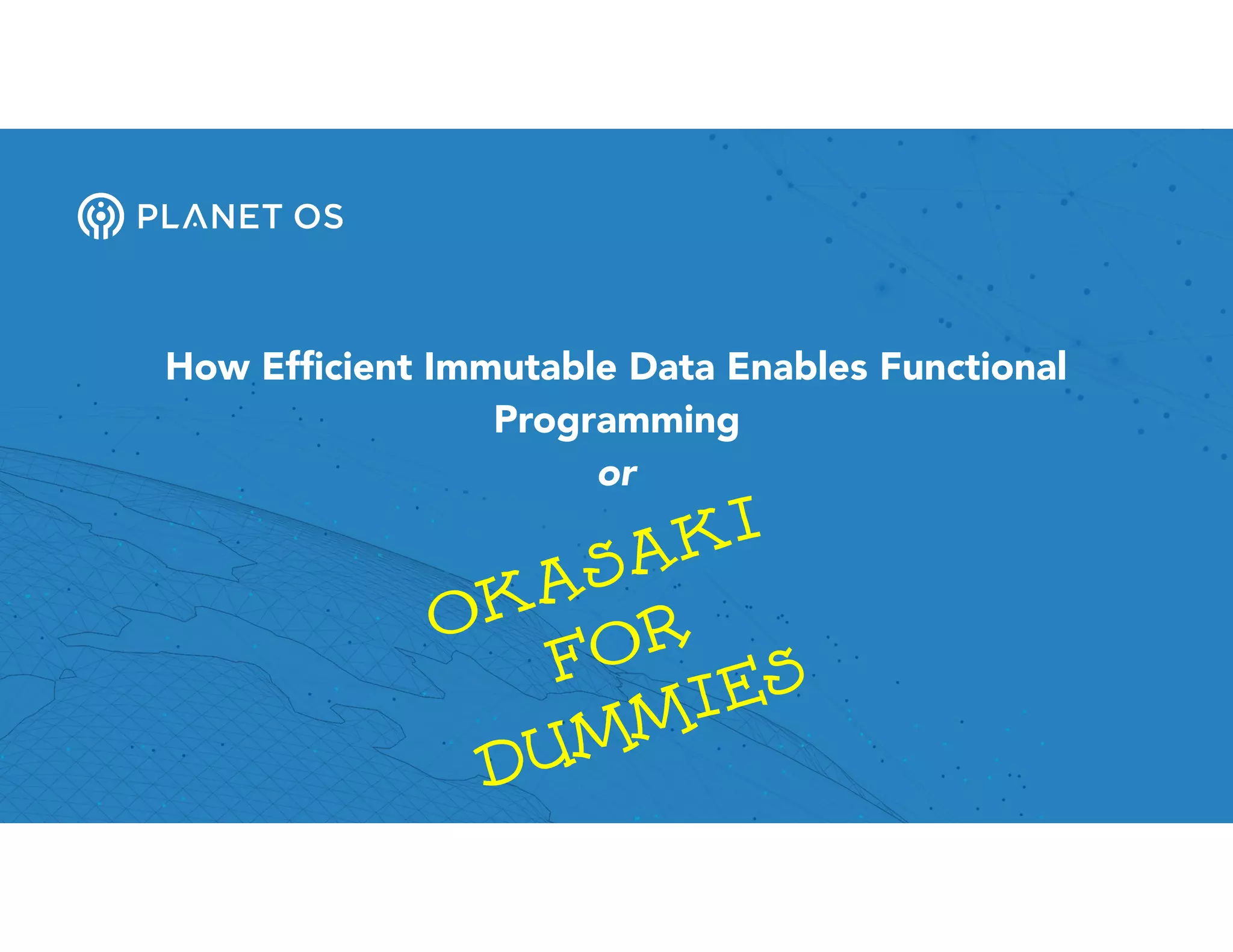 PLANET OS

How Efficient Immutable Data Enables Functional Programming

or

OKASAKI
FOR
DUMMIES